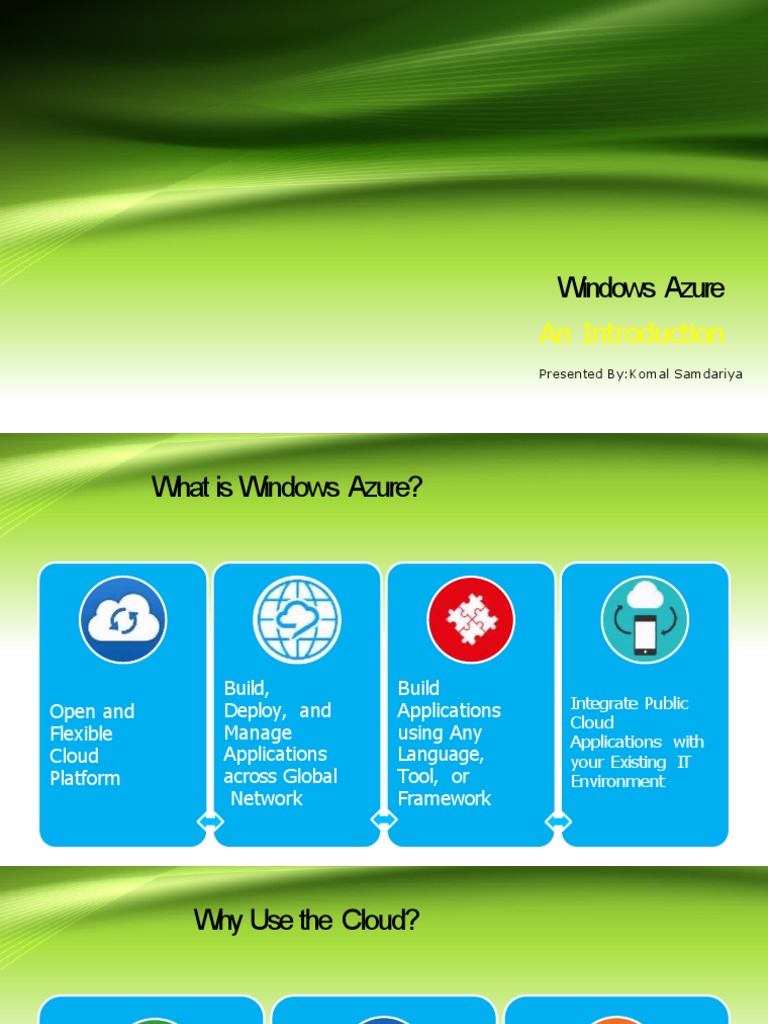 Windows Azure

An Introduction

Presented By:Komal Samdariya

What is Windows Azure?

Open and Flexible Cloud Platform

Build, Deploy, and Manage Applications across Global Network

Build Applications using Any Language, Tool, or Framework

Integrate Public Cloud Applications with your Existing IT Environment

Why Use the Cloud?